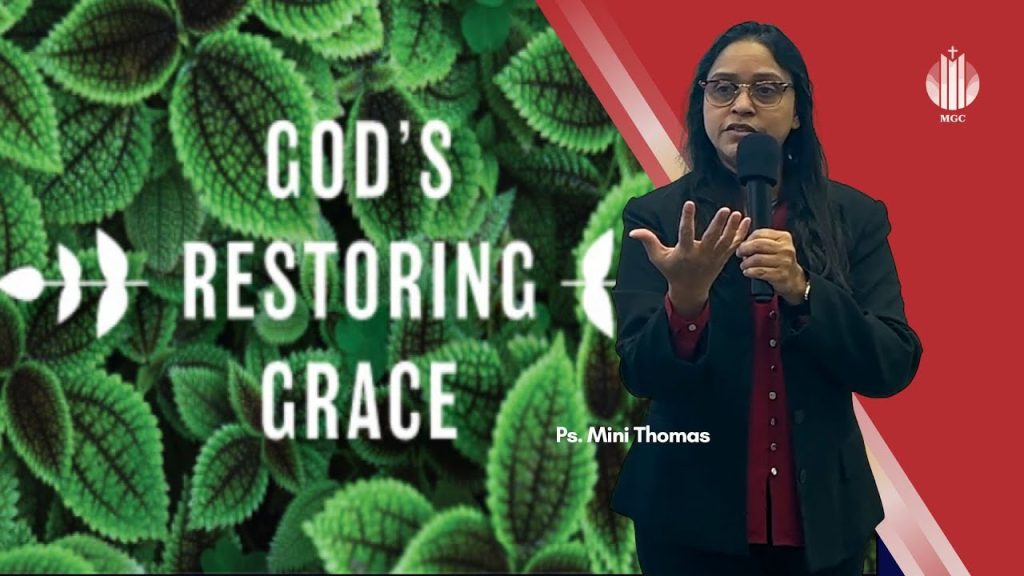 GOD'S
RESTORING
GRACE

Ps. Mini Thomas

MGC